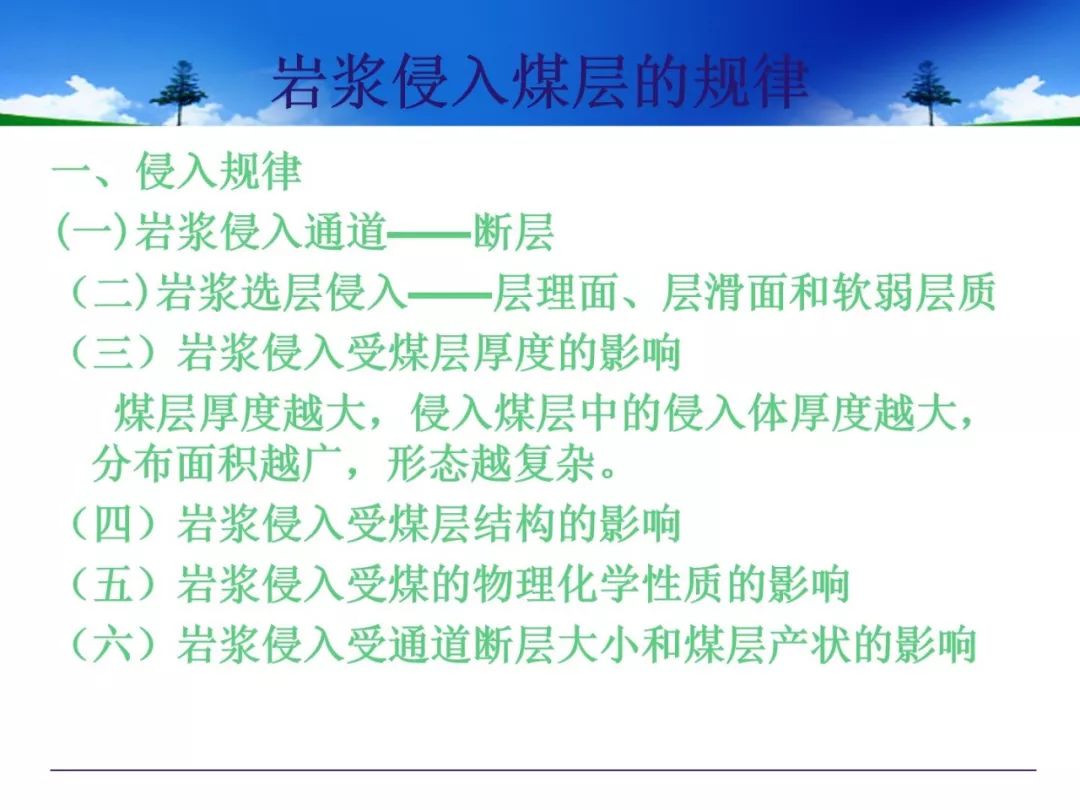 岩浆侵入煤层的规律

一、侵入规律

(一)岩浆侵入通道——断层

(二)岩浆选层侵入——层理面、层滑面和软弱层质

(三)岩浆侵入受煤层厚度的影响

煤层厚度越大，侵入煤层中的侵入体厚度越大，分布面积越广，形态越复杂。

(四)岩浆侵入受煤层结构的影响

(五)岩浆侵入受煤的物理化学性质的影响

(六)岩浆侵入受通道断层大小和煤层产状的影响